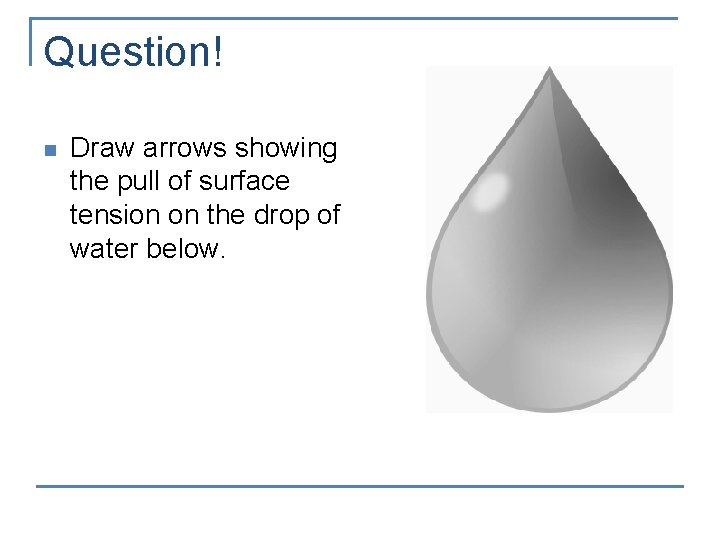 Question!

Draw arrows showing the pull of surface tension on the drop of water below.